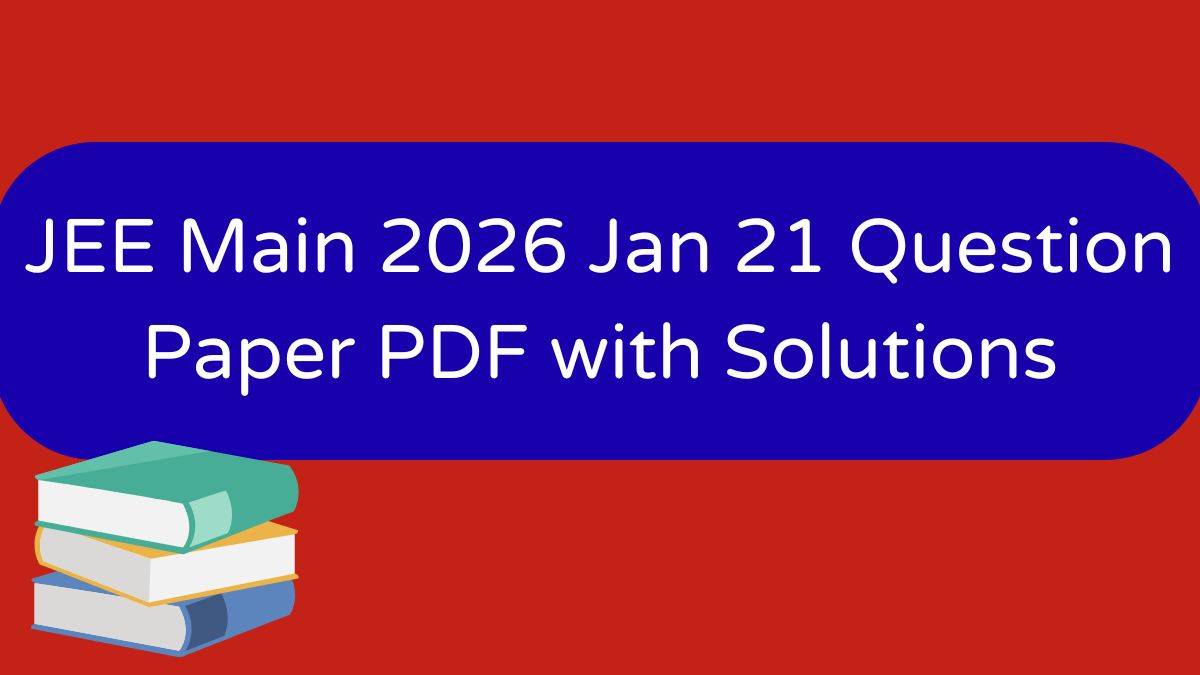 JEE Main 2026 Jan 21 Question Paper PDF with Solutions